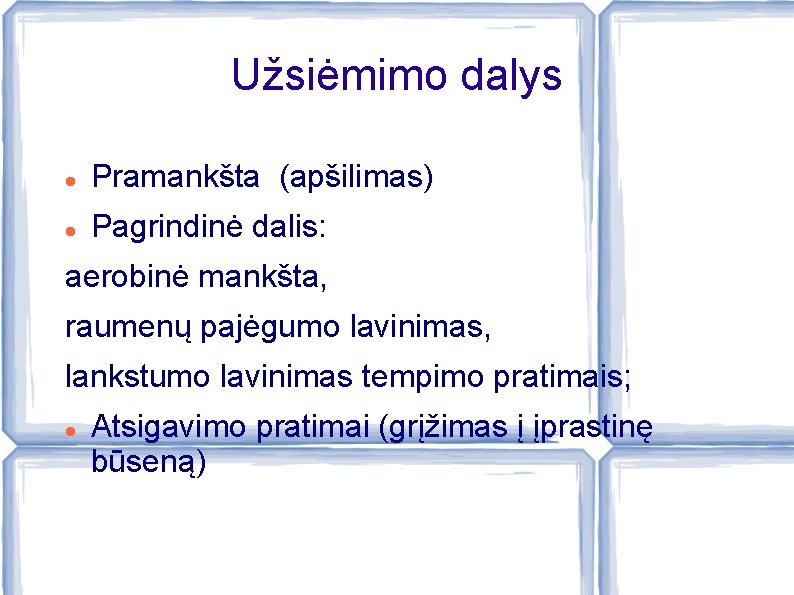 Užsiėmimo dalys

- Pramankšta (apšilimas)
- Pagrindinė dalis:

aerobinė mankšta,

raumenų pajėgumo lavinimas,

lankstumo lavinimas tempimo pratimais;

- Atsigavimo pratimai (grįžimas į įprastinę būseną)